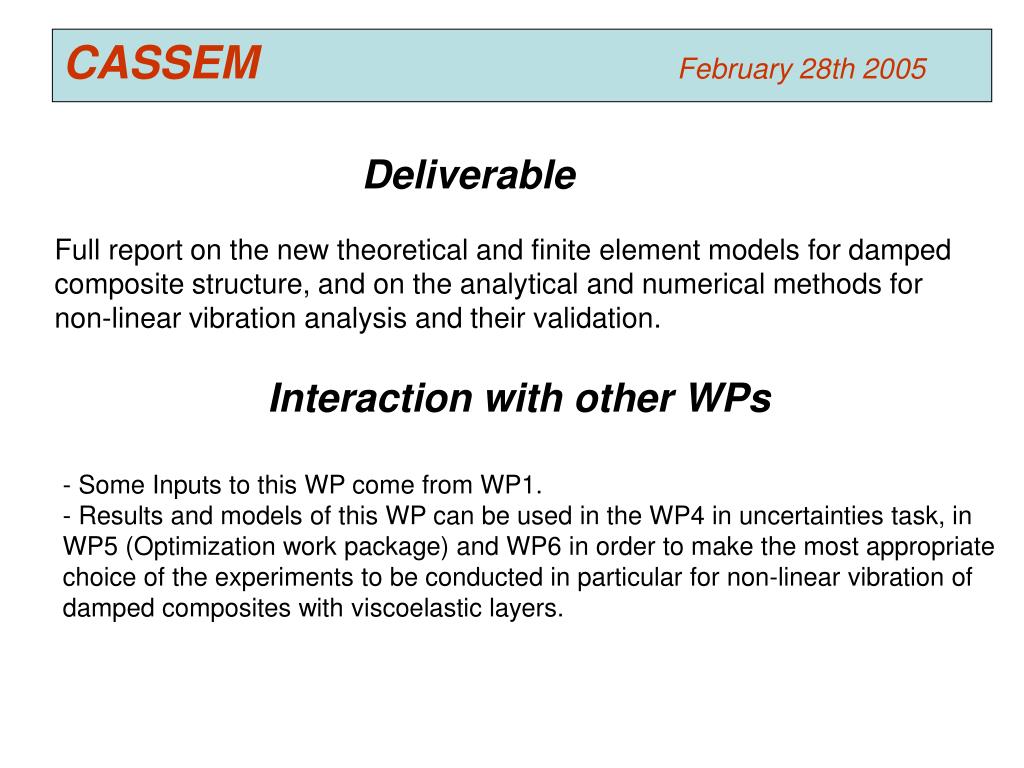 CASSEM February 28th 2005

Deliverable

Full report on the new theoretical and finite element models for damped composite structure, and on the analytical and numerical methods for non-linear vibration analysis and their validation.

Interaction with other WPs

- Some Inputs to this WP come from WP1.
- Results and models of this WP can be used in the WP4 in uncertainties task, in WP5 (Optimization work package) and WP6 in order to make the most appropriate choice of the experiments to be conducted in particular for non-linear vibration of damped composites with viscoelastic layers.